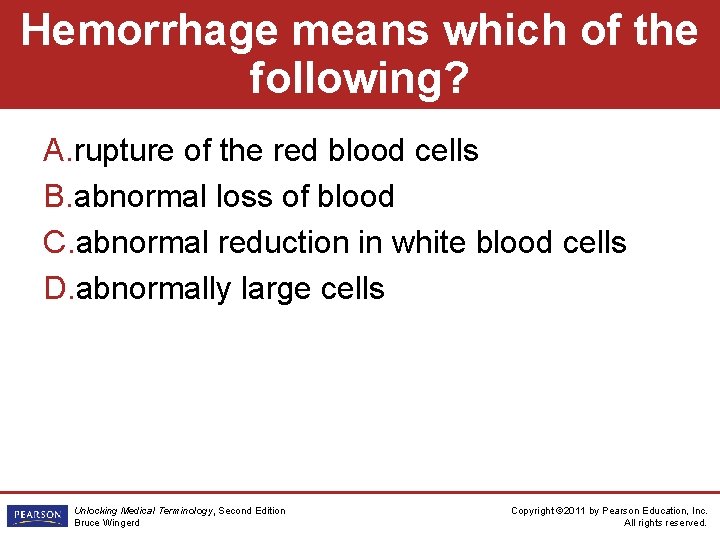 Hemorrhage means which of the following?

A.rupture of the red blood cells
B.abnormal loss of blood
C.abnormal reduction in white blood cells
D.abnormally large cells

PEARSON

Unlocking Medical Terminology, Second Edition
Bruce Wingerd

Copyright ©2011 by Pearson Education, Inc.
All rights reserved.